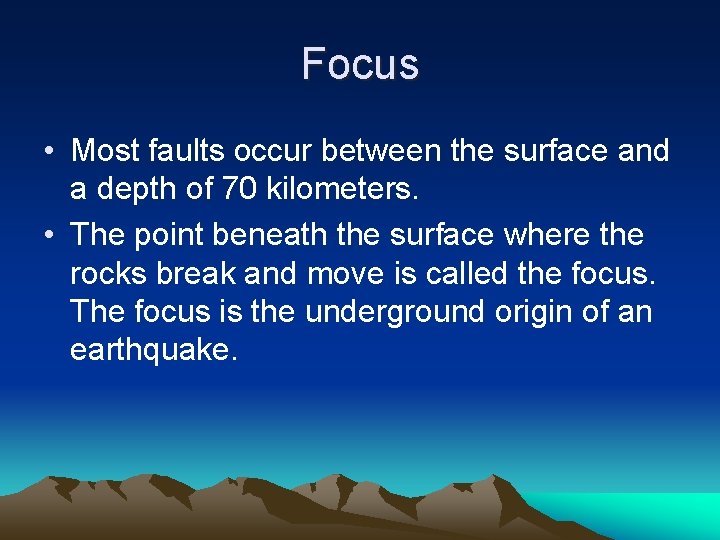 Focus

• Most faults occur between the surface and a depth of 70 kilometers.

• The point beneath the surface where the rocks break and move is called the focus. The focus is the underground origin of an earthquake.